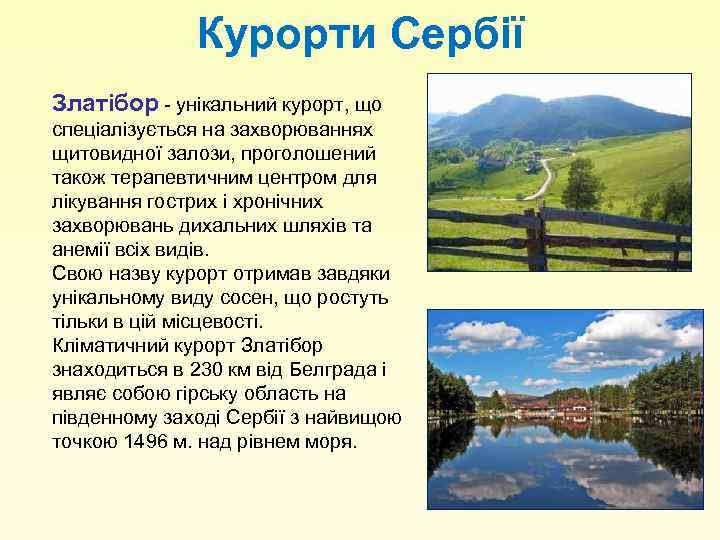 Курорти Сербії

Златібор - унікальний курорт, що спеціалізується на захворюваннях щитовидної залози, проголошений також терапевтичним центром для лікування гострих і хронічних захворювань дихальних шляхів та анемії всіх видів.
Свою назву курорт отримав завдяки унікальному виду сосен, що ростуть тільки в цій місцевості.
Кліматичний курорт Златібор знаходиться в 230 км від Белграда і являє собою гірську область на південному заході Сербії з найвищою точкою 1496 м. над рівнем моря.